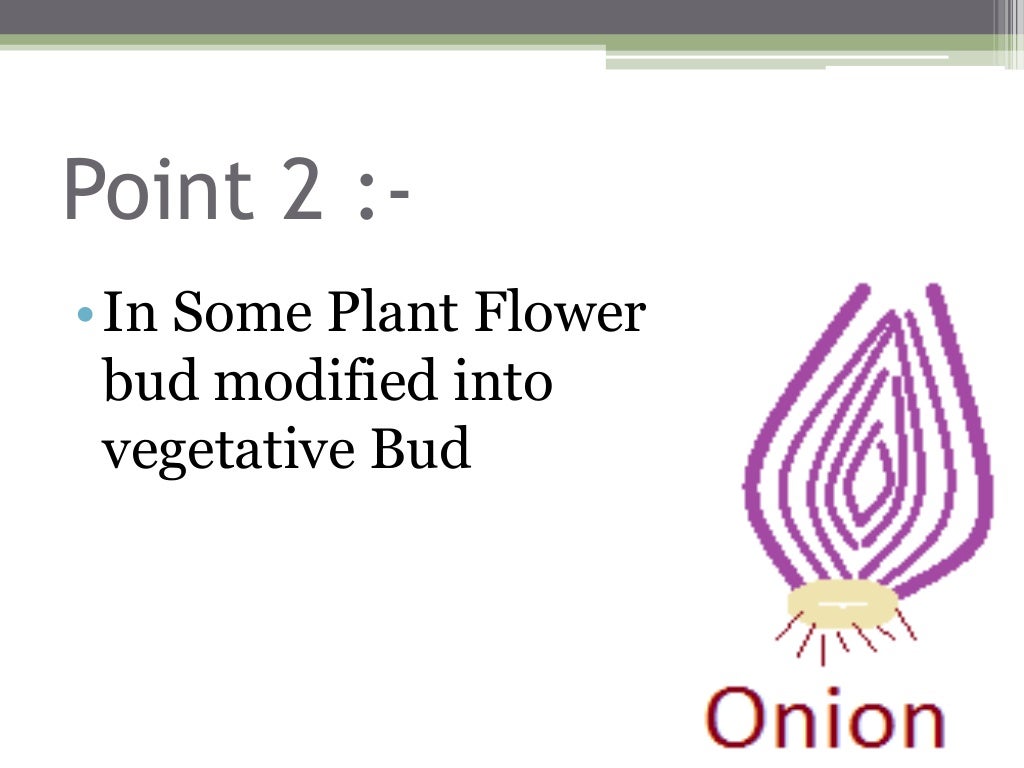 Point 2 :-

• In Some Plant Flower bud modified into vegetative Bud

Onion